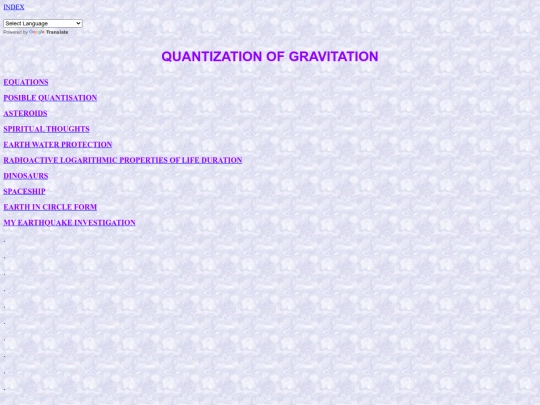 INDEX

Select Language

Powered by Google Translate

QUANTIZATION OF GRAVITATION

EQUATIONS

POSIBLE QUANTISATION

ASTEROIDS

SPIRITUAL THOUGHTS

EARTH WATER PROTECTION

RADIOACTIVE LOGARITHMIC PROPERTIES OF LIFE DURATION

DINOSAURS

SPACESHIP

EARTH IN CIRCLE FORM

MY EARTHQUAKE INVESTIGATION

.

.

.

.

.

.

.

.

.

.